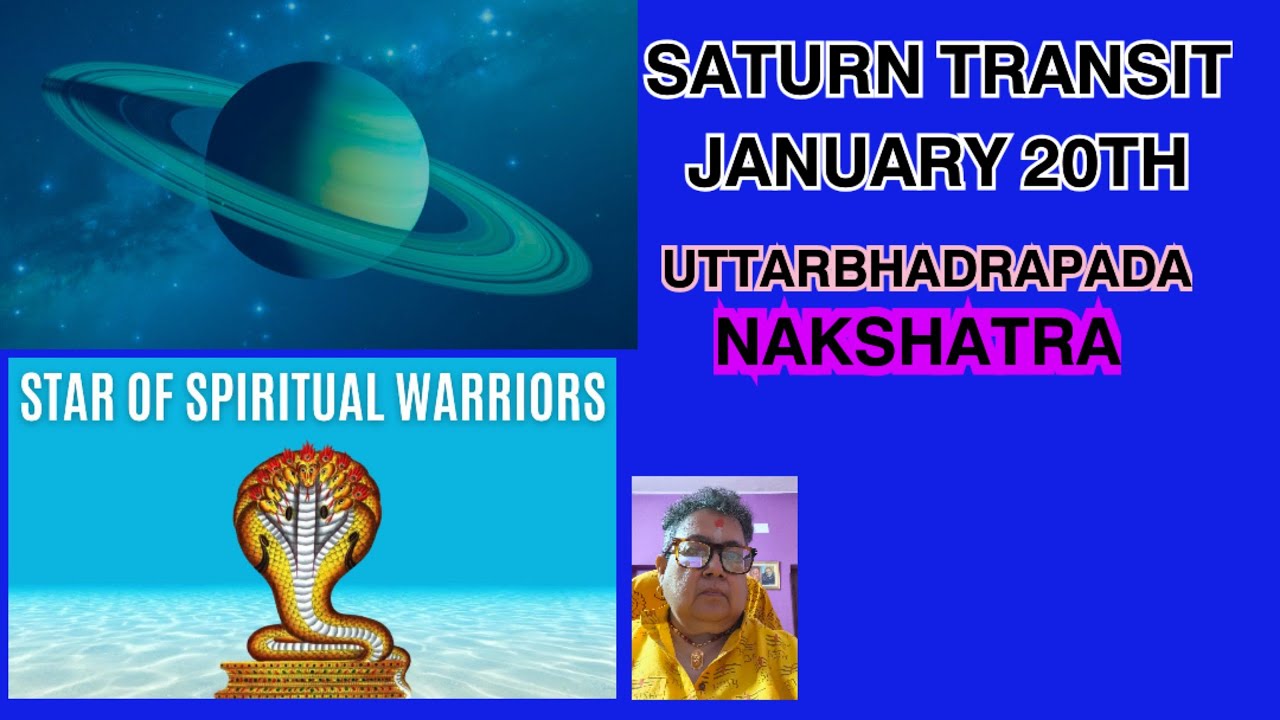 SATURN TRANSIT
JANUARY 20TH

UTTARBHADRAPADA
NAKSHATRA

STAR OF SPIRITUAL WARRIORS